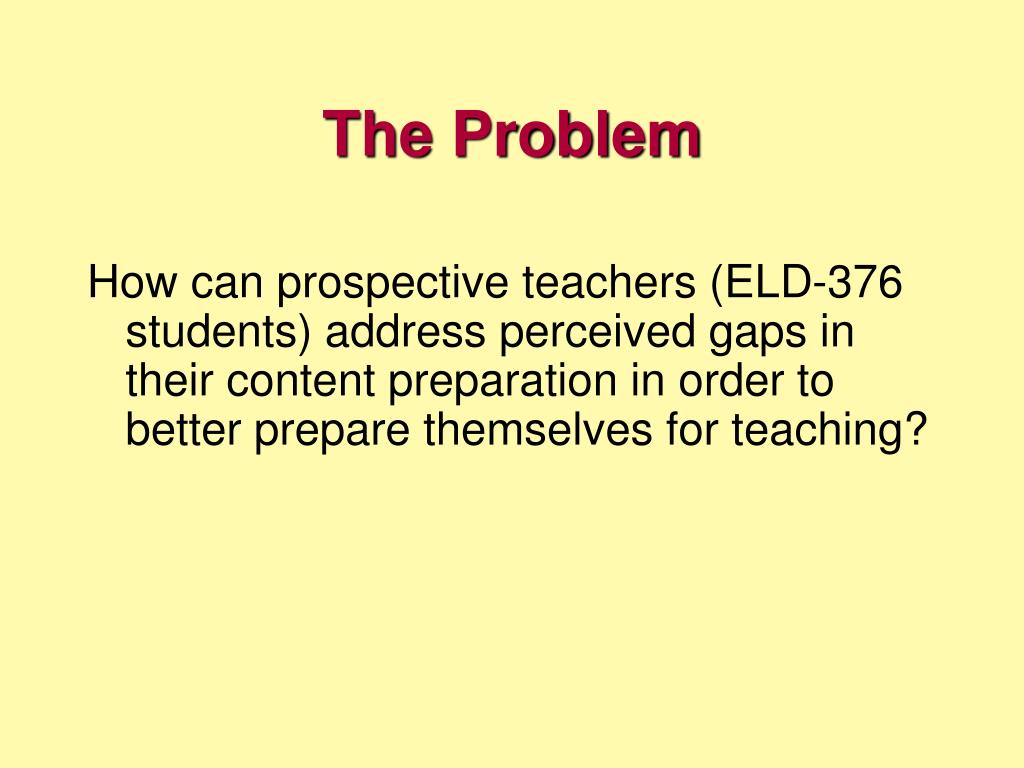 The Problem

How can prospective teachers (ELD-376 students) address perceived gaps in their content preparation in order to better prepare themselves for teaching?